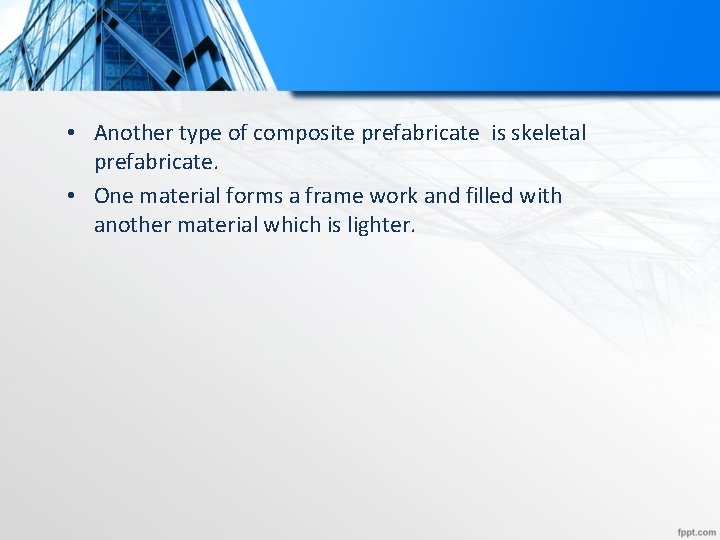 • Another type of composite prefabricate is skeletal prefabricate.
• One material forms a frame work and filled with another material which is lighter.

fppt.com